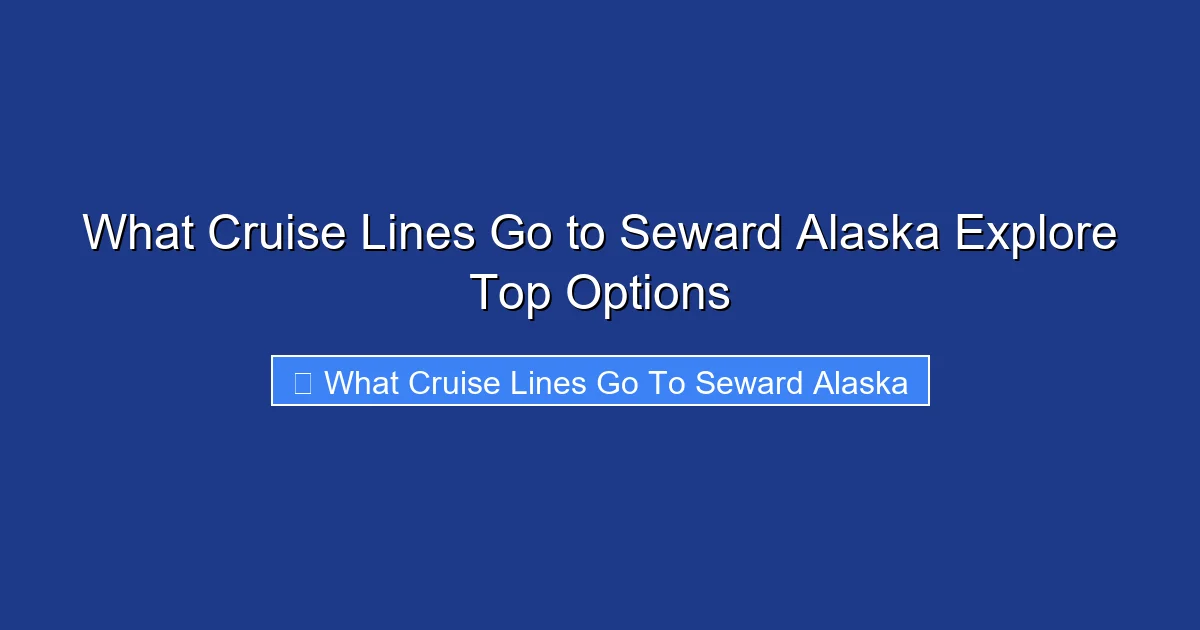 What Cruise Lines Go to Seward Alaska Explore Top Options

What Cruise Lines Go To Seward Alaska